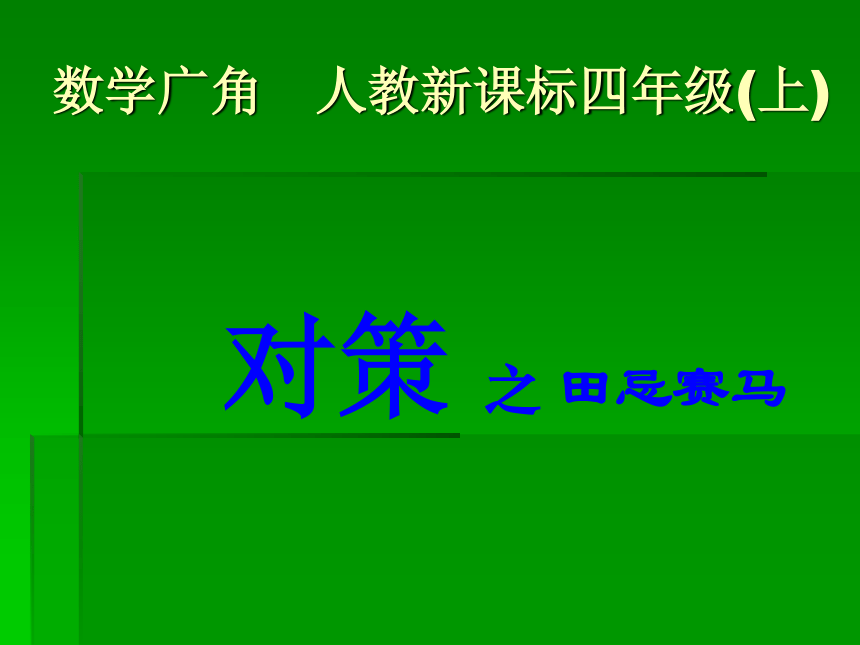 数学广角　人教新课标四年级(上)

对策 之 田忌赛马